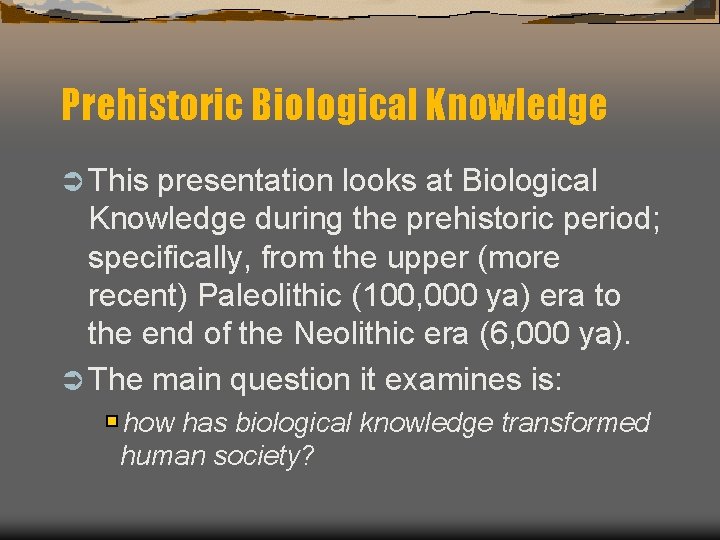 Prehistoric Biological Knowledge

This presentation looks at Biological Knowledge during the prehistoric period; specifically, from the upper (more recent) Paleolithic (100,000 ya) era to the end of the Neolithic era (6,000 ya).

The main question it examines is:

how has biological knowledge transformed human society?